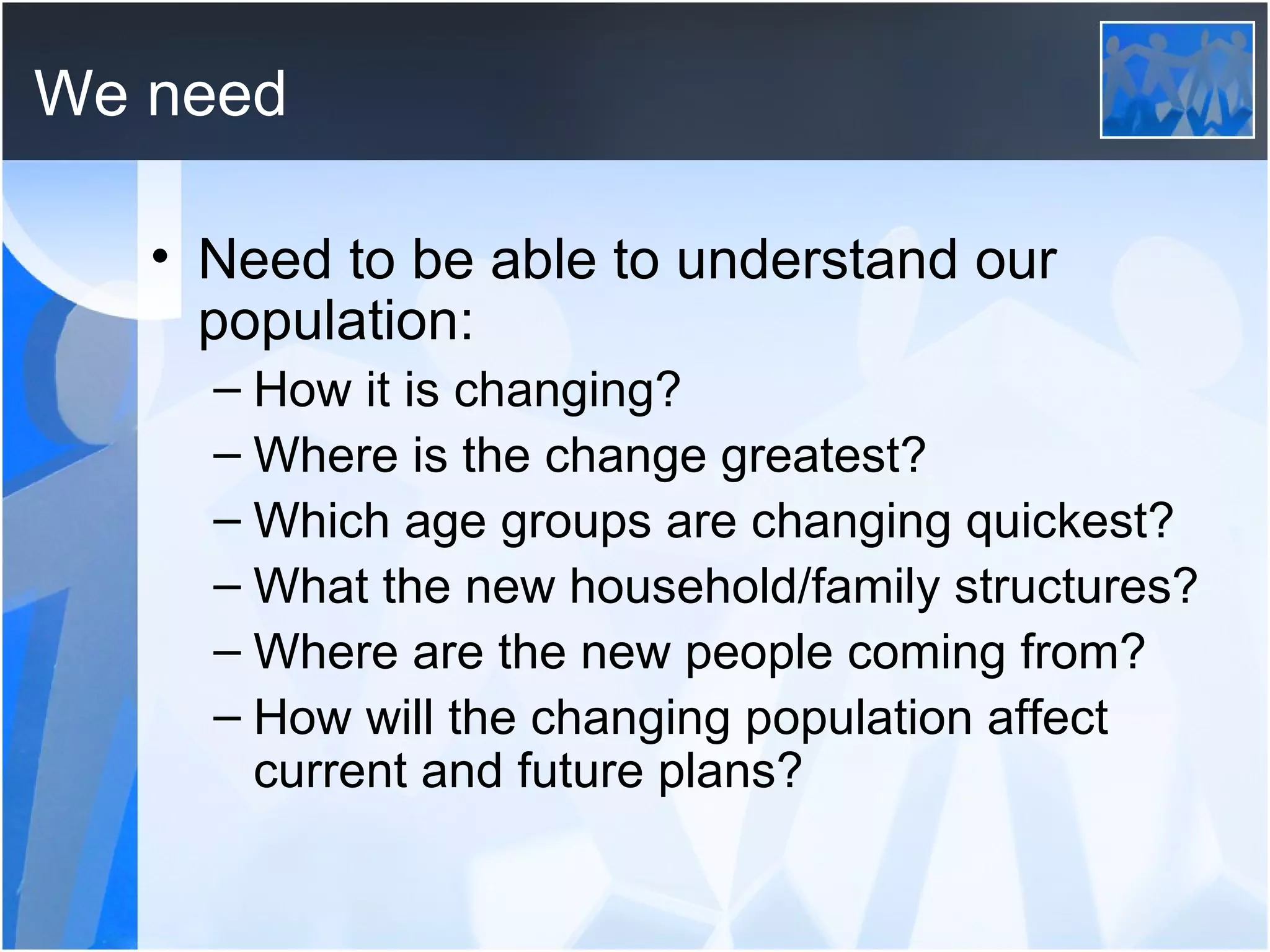 We need

• Need to be able to understand our population:
  – How it is changing?
  – Where is the change greatest?
  – Which age groups are changing quickest?
  – What the new household/family structures?
  – Where are the new people coming from?
  – How will the changing population affect current and future plans?